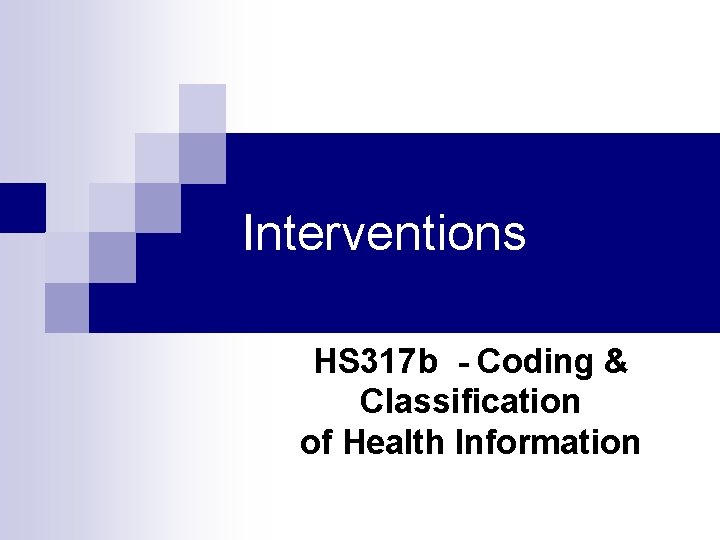 Interventions

HS317b - Coding & Classification of Health Information